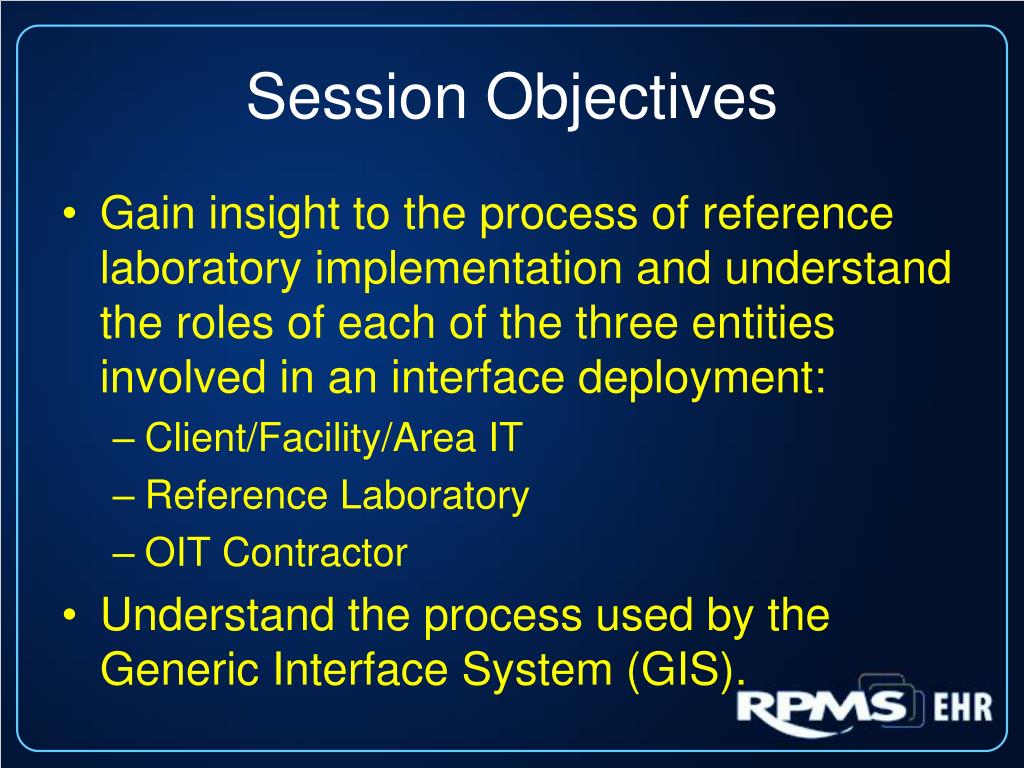 Session Objectives

• Gain insight to the process of reference laboratory implementation and understand the roles of each of the three entities involved in an interface deployment:
– Client/Facility/Area IT
– Reference Laboratory
– OIT Contractor

• Understand the process used by the Generic Interface System (GIS).

RPMS EHR